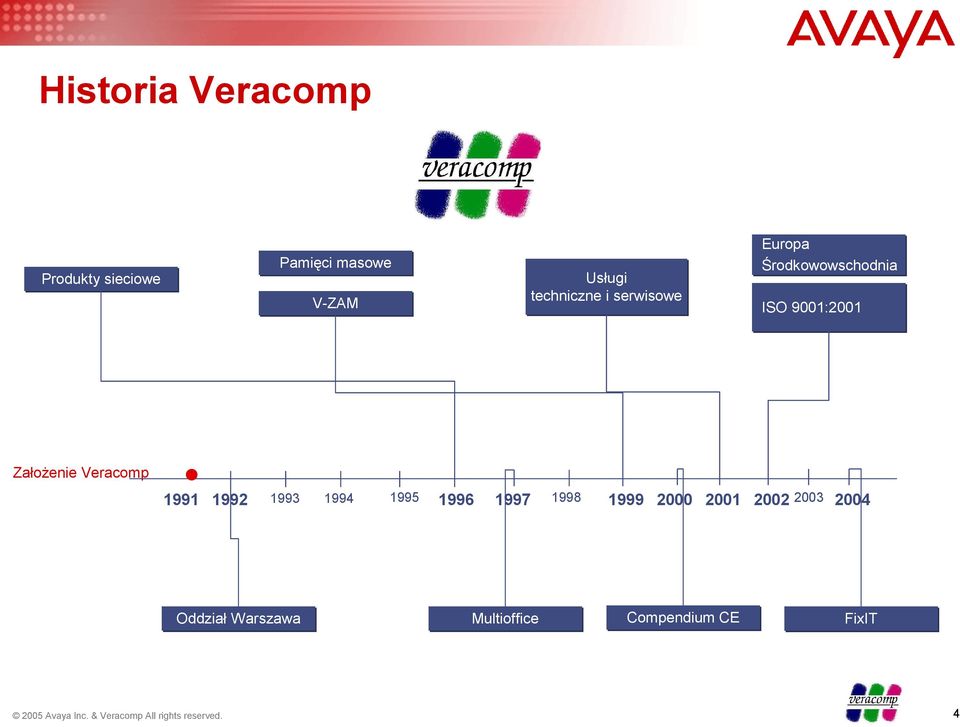 AVAYA

Historia Veracomp

veracomp

Produkty sieciowe

Pamięci masowe

V-ZAM

Usługi techniczne i serwisowe

Europa Środkowowschodnia

ISO 9001:2001

Założenie Veracomp

1991 1992 1993 1994 1995 1996 1997 1998 1999 2000 2001 2002 2003 2004

Oddział Warszawa

Multioffice

Compendium CE

FixIT

© 2005 Avaya Inc. & Veracomp All rights reserved.

veracomp

4